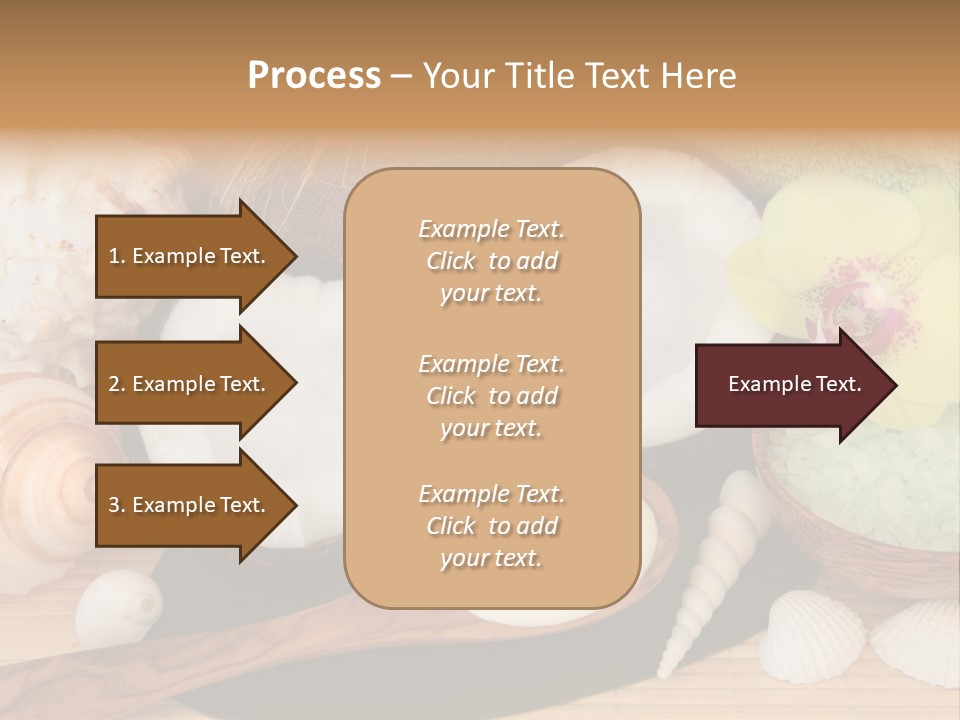 Process – Your Title Text Here

1. Example Text.

2. Example Text.

3. Example Text.

Example Text. Click to add your text.

Example Text. Click to add your text.

Example Text. Click to add your text.

Example Text.